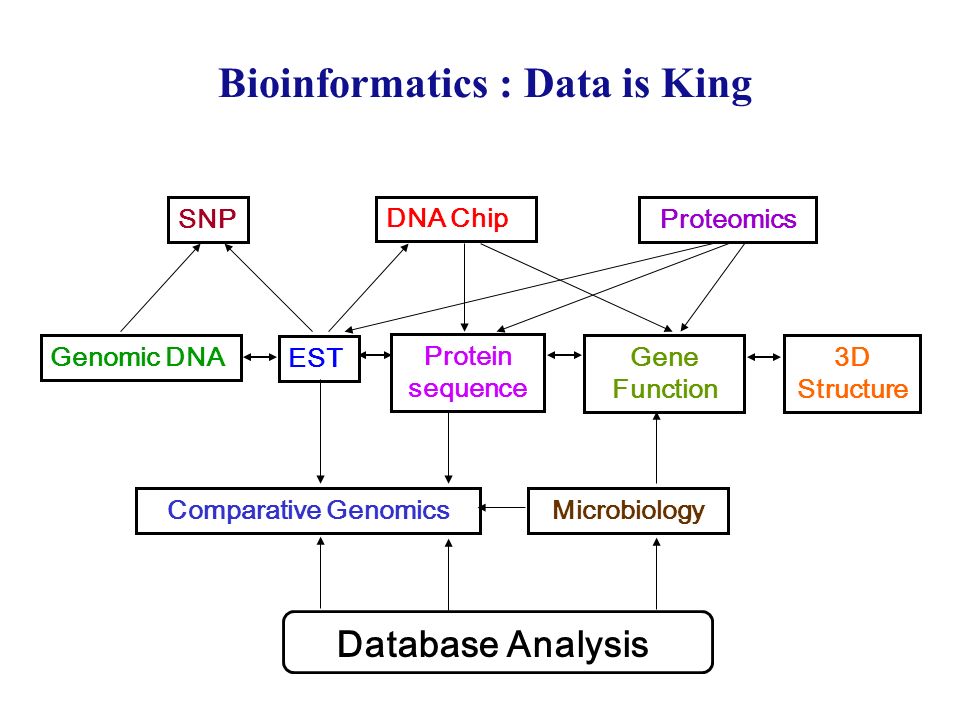 Bioinformatics : Data is King

SNP

DNA Chip

Proteomics

Genomic DNA

EST

Protein sequence

Gene Function

3D Structure

Comparative Genomics

Microbiology

Database Analysis